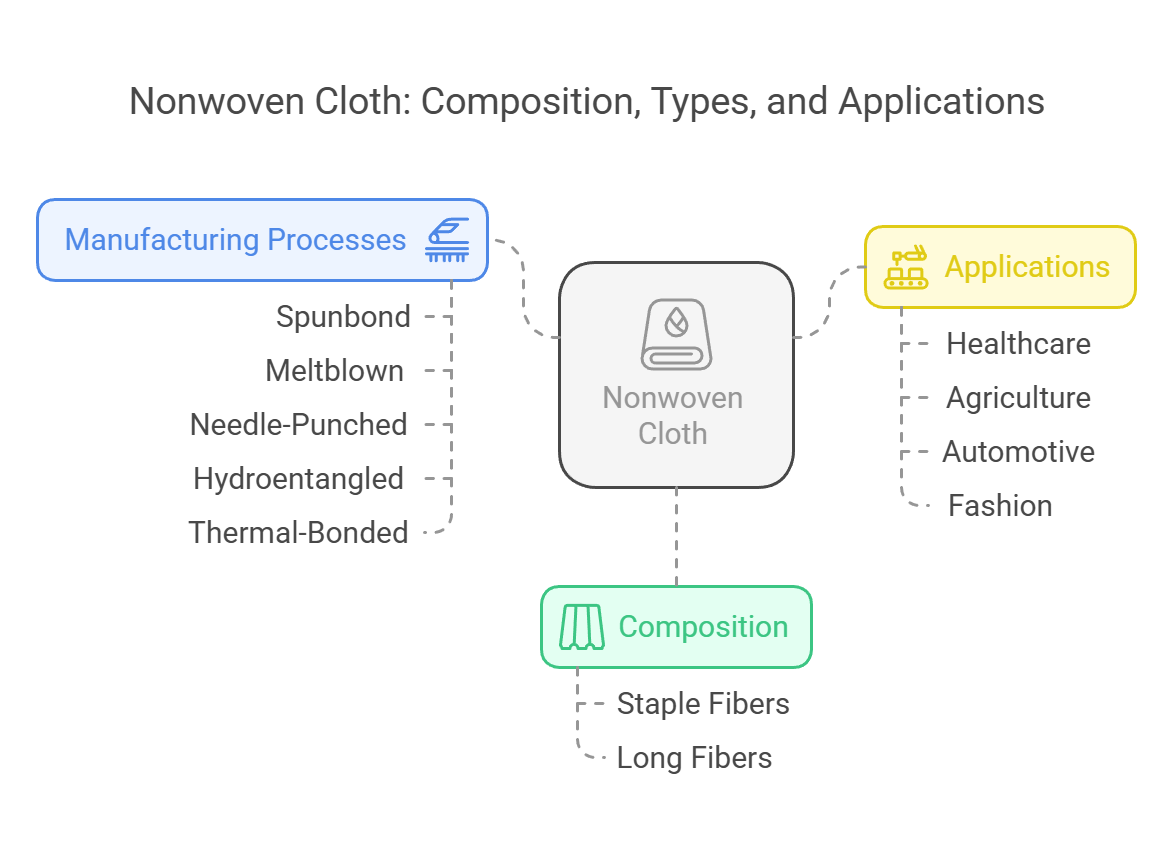 Nonwoven Cloth: Composition, Types, and Applications

Manufacturing Processes

Spunbond

Meltblown

Needle-Punched

Hydroentangled

Thermal-Bonded

Nonwoven Cloth

Applications

Healthcare

Agriculture

Automotive

Fashion

Composition

Staple Fibers

Long Fibers